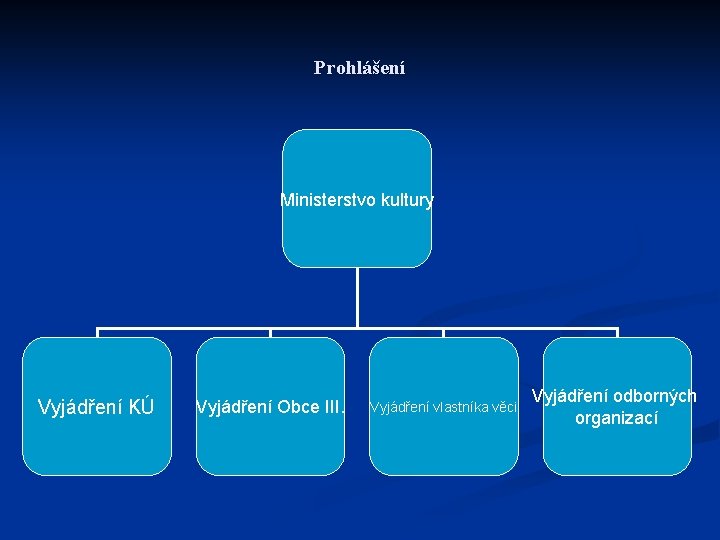 Prohlášení

Ministerstvo kultury

Vyjádření KÚ

Vyjádření Obce III.

Vyjádření vlastníka věci

Vyjádření odborných organizací